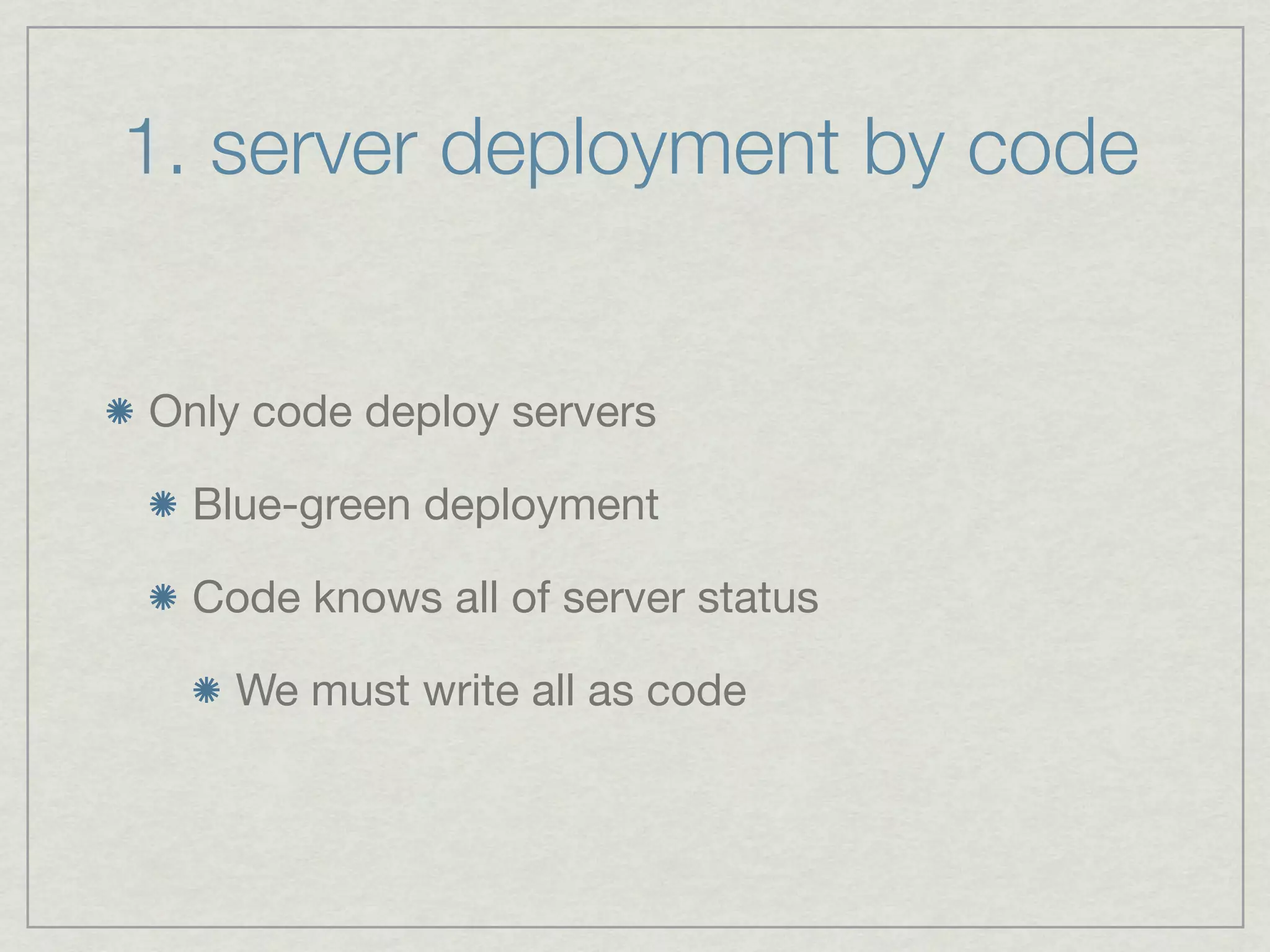 1. server deployment by code

Only code deploy servers

Blue-green deployment

Code knows all of server status

We must write all as code